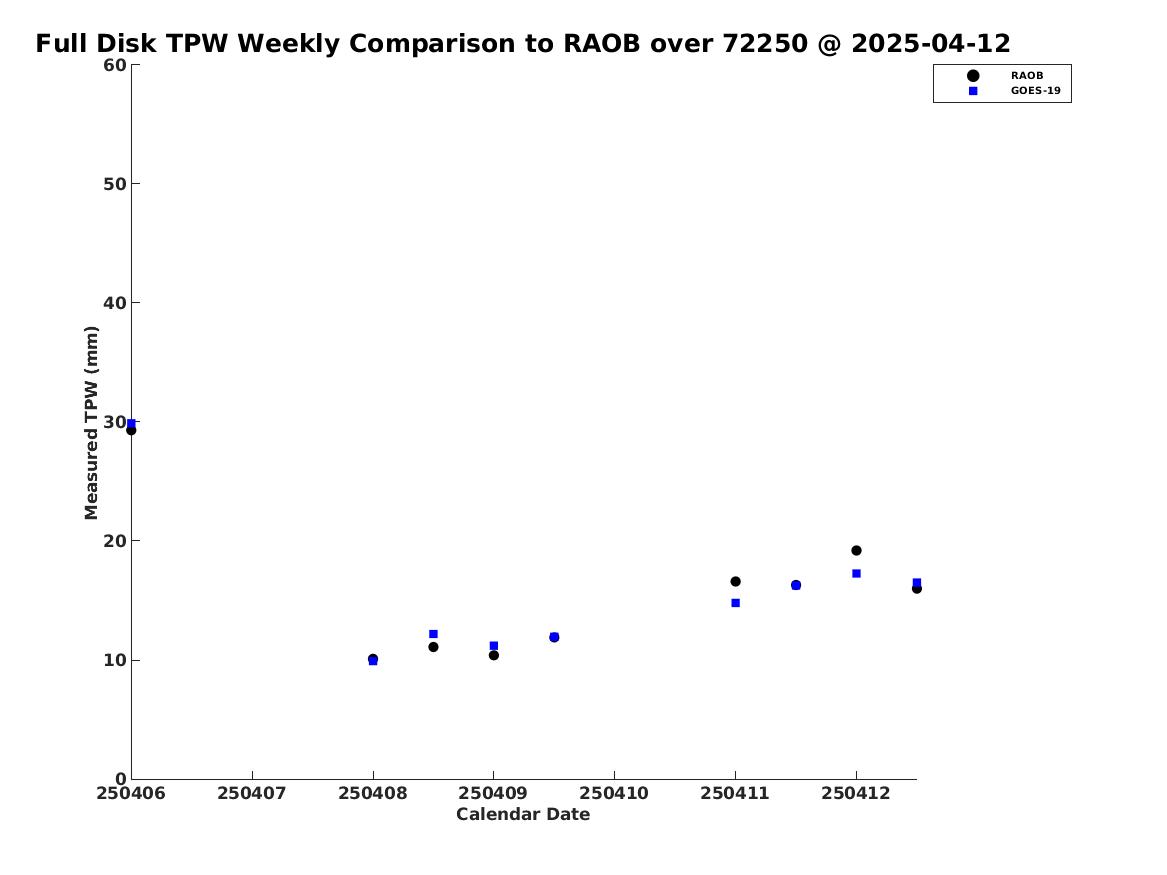 Full Disk TPW Weekly Comparison to RAOB over 72250 @ 2025-04-12

RAOB
GOES-19

Measured TPW (mm)

60
50
40
30
20
10
0

250406
250407
250408
250409
250410
250411
250412

Calendar Date